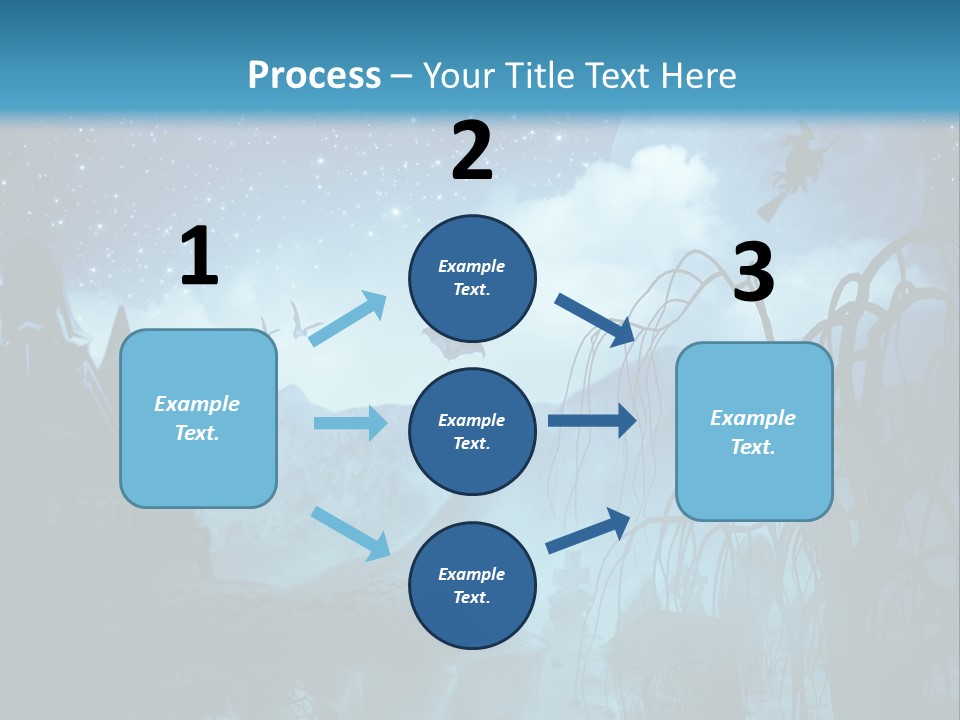 Process – Your Title Text Here

1

Example Text.

2

Example Text.

Example Text.

Example Text.

3

Example Text.